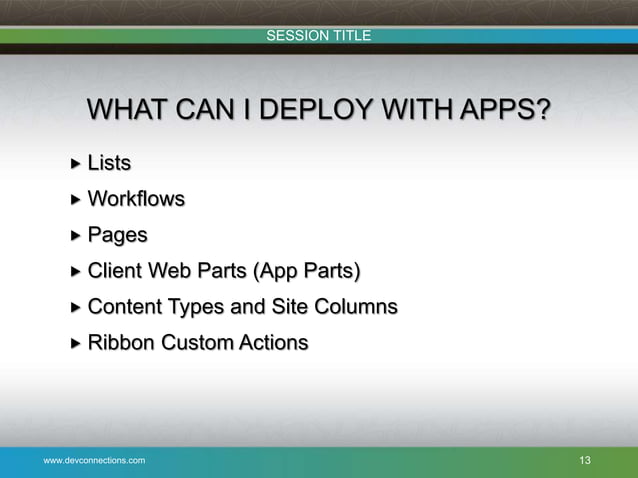 SESSION TITLE

WHAT CAN I DEPLOY WITH APPS?

▸ Lists
▸ Workflows
▸ Pages
▸ Client Web Parts (App Parts)
▸ Content Types and Site Columns
▸ Ribbon Custom Actions

www.devconnections.com

13